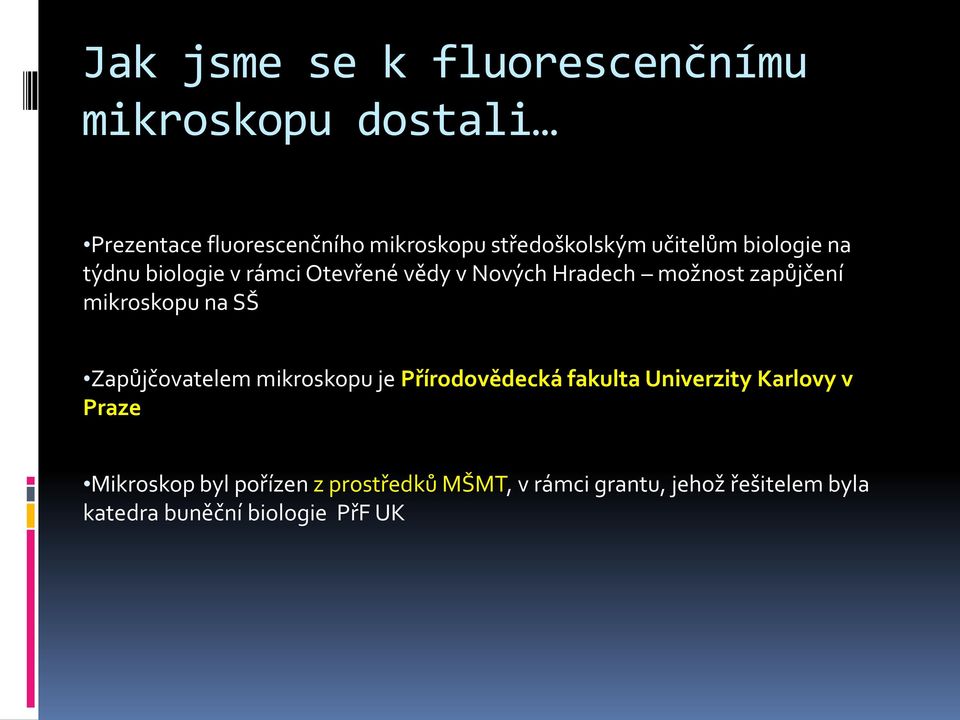 Jak jsme se k fluorescenčnímu mikroskopu dostali…

•Prezentace fluorescenčního mikroskopu středoškolským učitelům biologie na týdnu biologie v rámci Otevřené vědy v Nových Hradech – možnost zapůjčení mikroskopu na SŠ

•Zapůjčovatelem mikroskopu je Přírodovědecká fakulta Univerzity Karlovy v Praze

•Mikroskop byl pořízen z prostředků MŠMT, v rámci grantu, jehož řešitelem byla katedra buněční biologie PřF UK